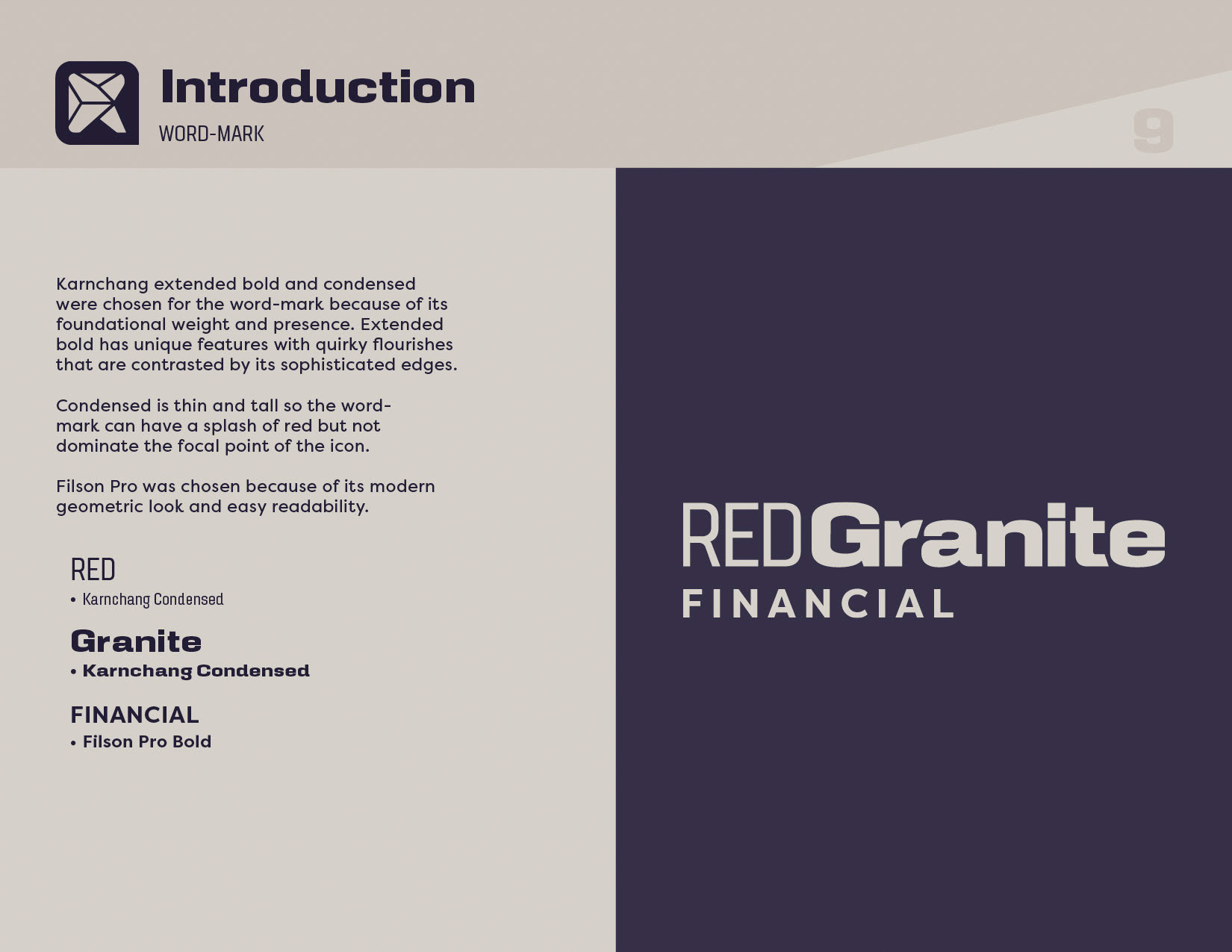 Introduction

WORD-MARK

9

Karnchang extended bold and condensed were chosen for the word-mark because of its foundational weight and presence. Extended bold has unique features with quirky flourishes that are contrasted by its sophisticated edges.

Condensed is thin and tall so the word-mark can have a splash of red but not dominate the focal point of the icon.

Filson Pro was chosen because of its modern geometric look and easy readability.

RED
• Karnchang Condensed

Granite
• Karnchang Condensed

FINANCIAL
• Filson Pro Bold

REDGranite
FINANCIAL